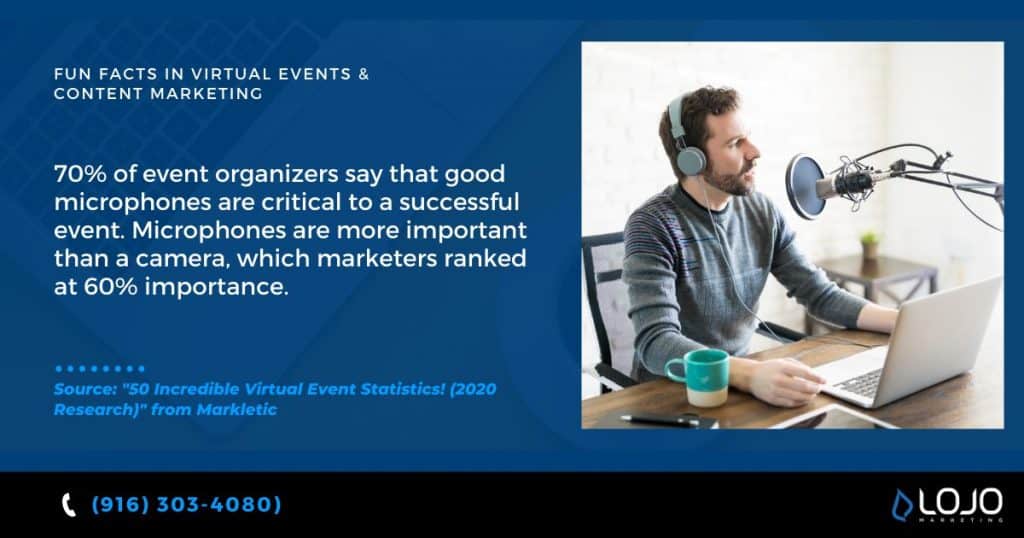 FUN FACTS IN VIRTUAL EVENTS & CONTENT MARKETING

70% of event organizers say that good microphones are critical to a successful event. Microphones are more important than a camera, which marketers ranked at 60% importance.

Source: "50 Incredible Virtual Event Statistics! (2020 Research)" from Markletic

(916) 303-4080)

LOJO MARKETING